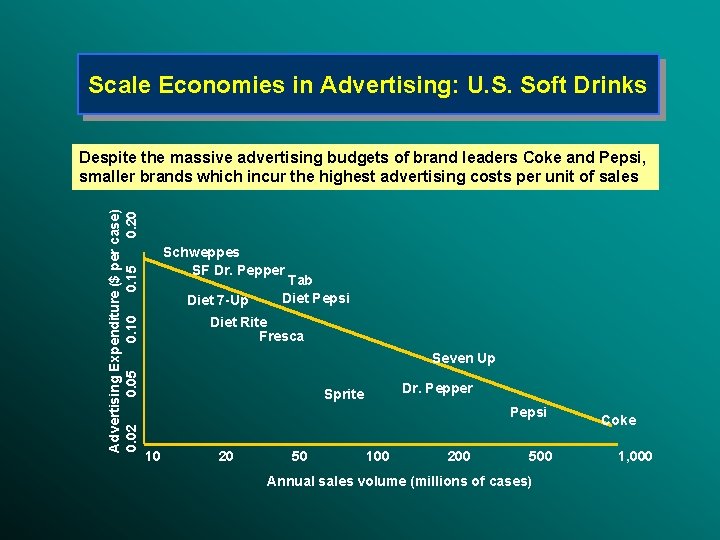 Scale Economies in Advertising: U.S. Soft Drinks

Despite the massive advertising budgets of brand leaders Coke and Pepsi, smaller brands which incur the highest advertising costs per unit of sales

Advertising Expenditure ($ per case)

0.20
0.15
0.10
0.05
0.02

Schweppes
SF Dr. Pepper
Tab
Diet 7-Up
Diet Pepsi
Diet Rite
Fresca
Seven Up
Sprite
Dr. Pepper
Pepsi
Coke

10
20
50
100
200
500
1,000

Annual sales volume (millions of cases)